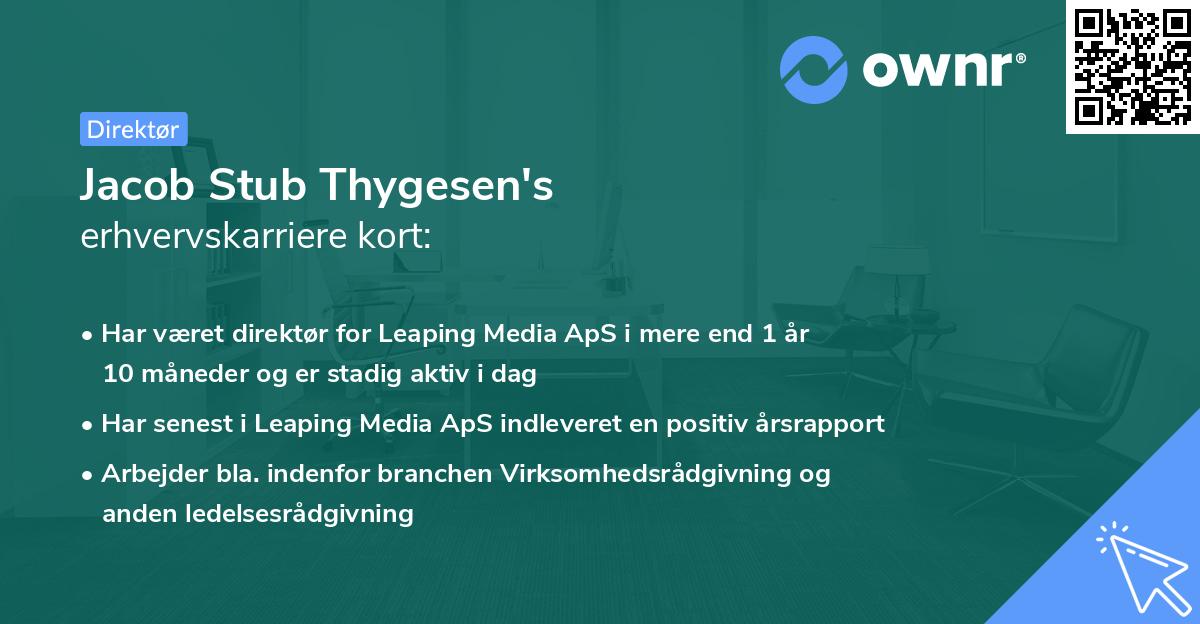 ownr®

Direktør

Jacob Stub Thygesen's erhvervskarriere kort:

• Har været direktør for Leaping Media ApS i mere end 1 år 10 måneder og er stadig aktiv i dag
• Har senest i Leaping Media ApS indleveret en positiv årsrapport
• Arbejder bla. indenfor branchen Virksomhedsrådgivning og anden ledelsesrådgivning